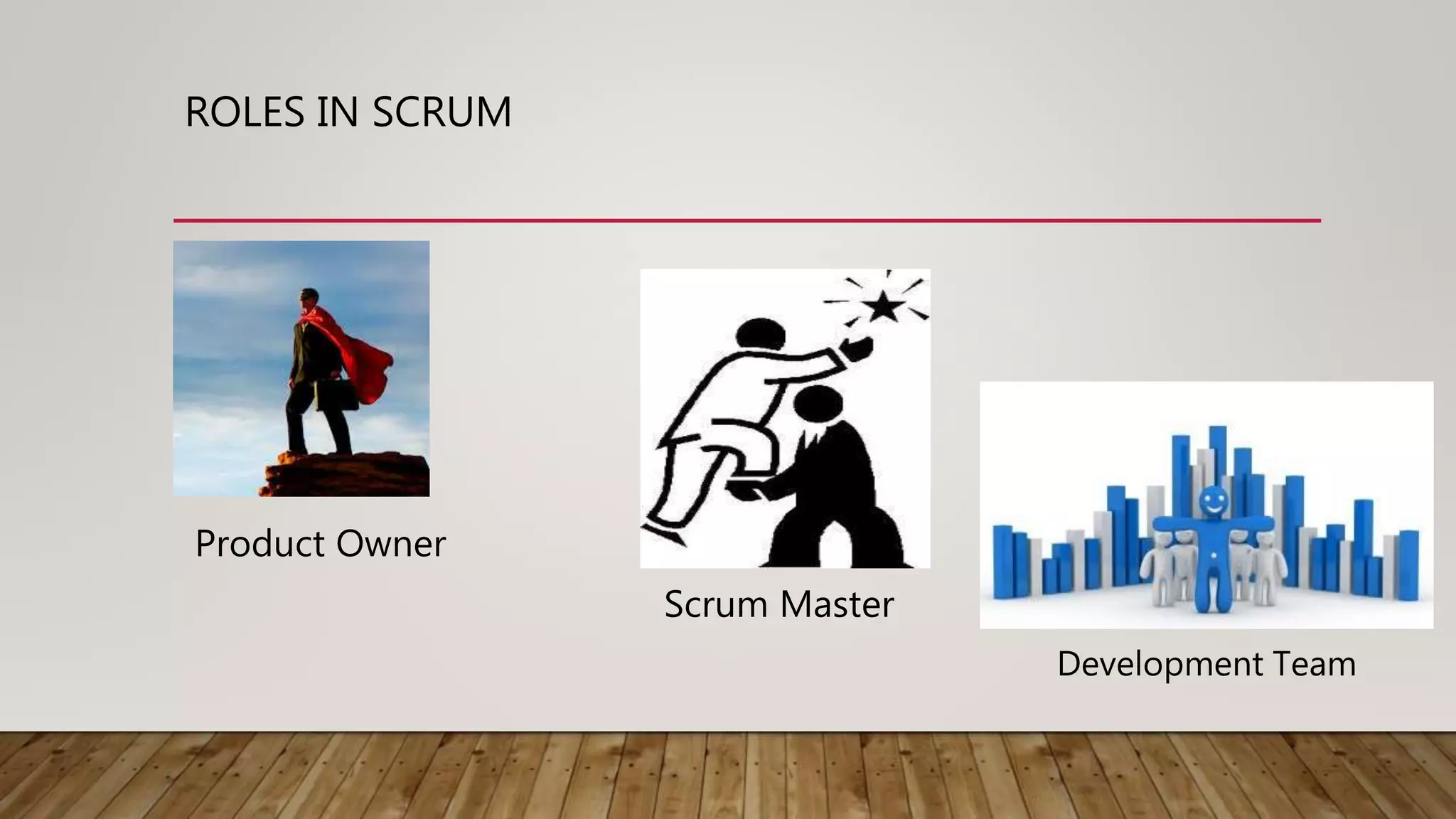 ROLES IN SCRUM

Product Owner

Scrum Master

Development Team